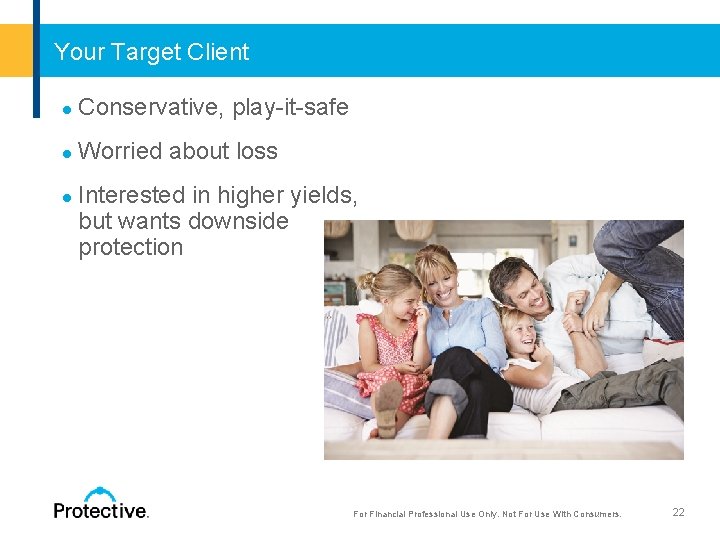 Your Target Client

• Conservative, play-it-safe

• Worried about loss

• Interested in higher yields, but wants downside protection

Protective.

For Financial Professional Use Only. Not For Use With Consumers.

22